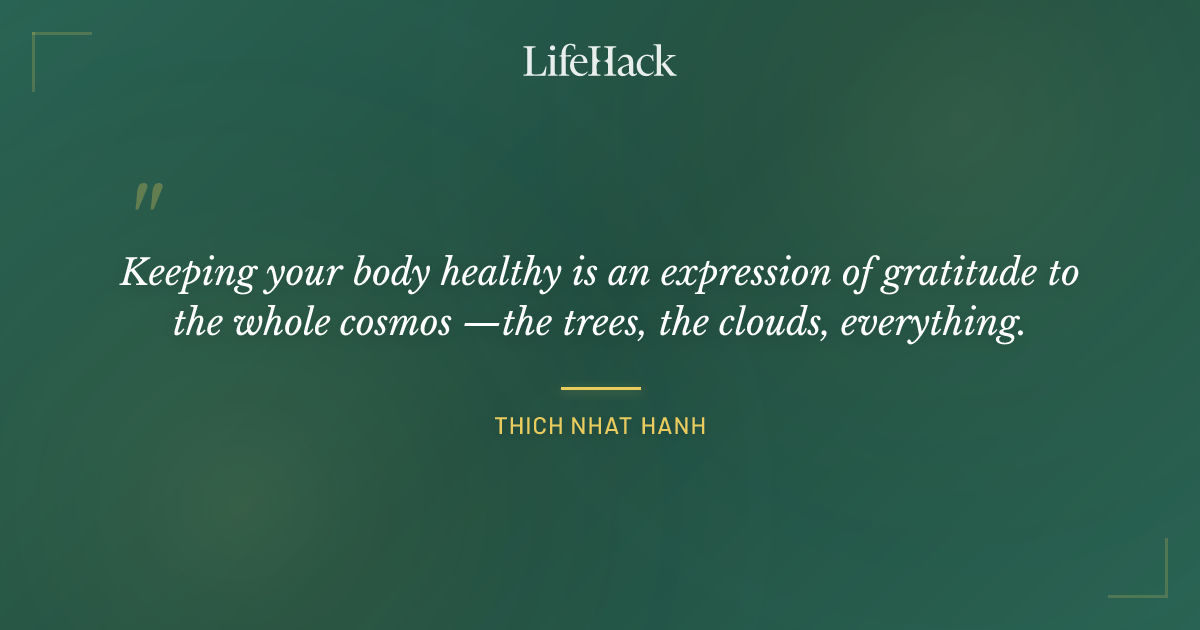 LifeHack

"

Keeping your body healthy is an expression of gratitude to the whole cosmos —the trees, the clouds, everything.

THICH NHAT HANH